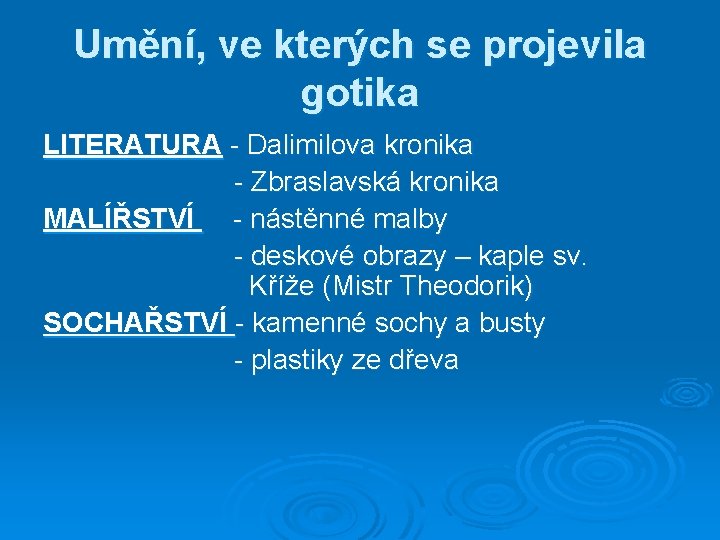 Umění, ve kterých se projevila gotika

LITERATURA - Dalimilova kronika
- Zbraslavská kronika
MALÍŘSTVÍ - nástěnné malby
- deskové obrazy – kaple sv. Kříže (Mistr Theodorik)
SOCHAŘSTVÍ - kamenné sochy a busty
- plastiky ze dřeva